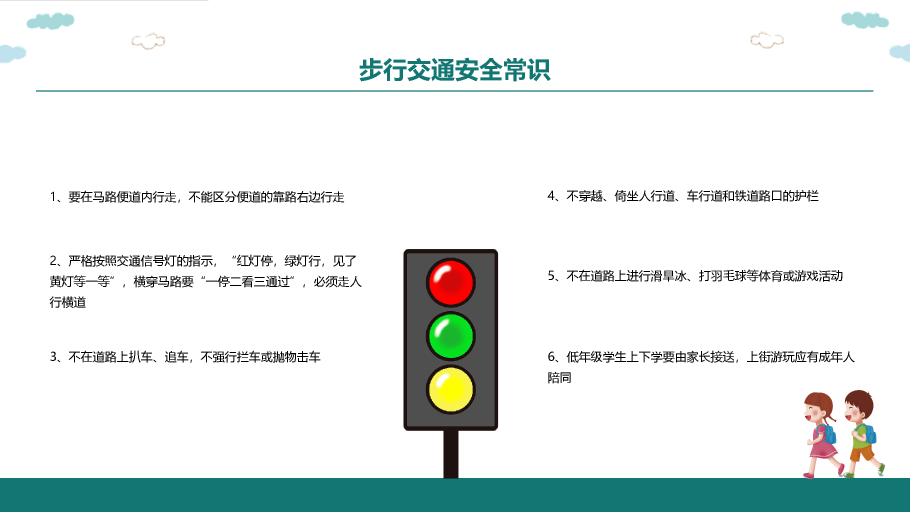 步行交通安全常识

1、要在马路便道内行走，不能区分便道的靠路右边行走

2、严格按照交通信号灯的指示，“红灯停，绿灯行，见了黄灯等一等”，横穿马路要“一停二看三通过”，必须走人行横道

3、不在道路上扒车、追车，不强行拦车或抛物击车

4、不穿越、倚坐人行道、车行道和铁道路口的护栏

5、不在道路上进行滑旱冰、打羽毛球等体育或游戏活动

6、低年级学生上下学要由家长接送，上街游玩应有成年人陪同